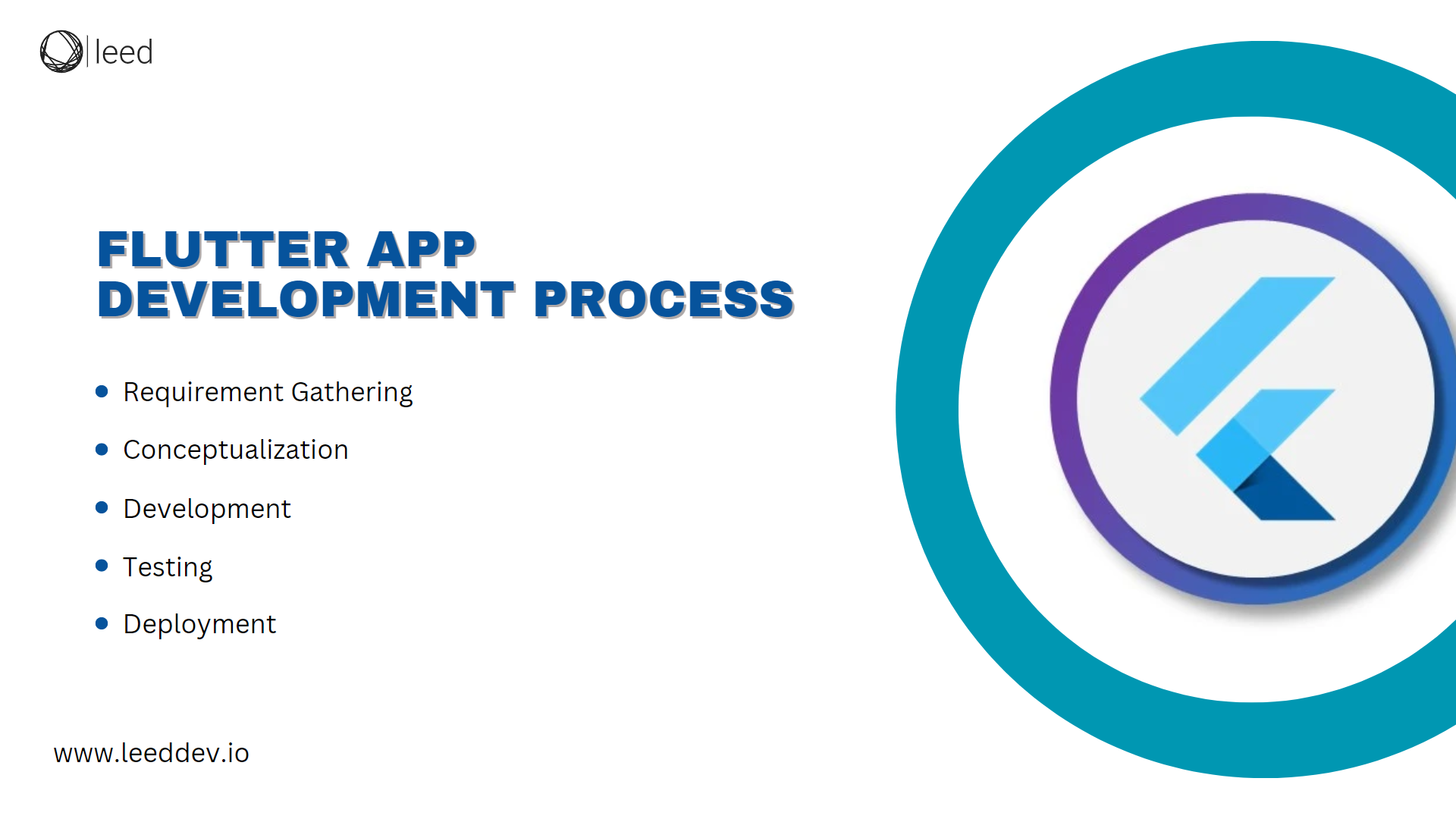 leed

FLUTTER APP
DEVELOPMENT PROCESS

- Requirement Gathering
- Conceptualization
- Development
- Testing
- Deployment

www.leeddev.io